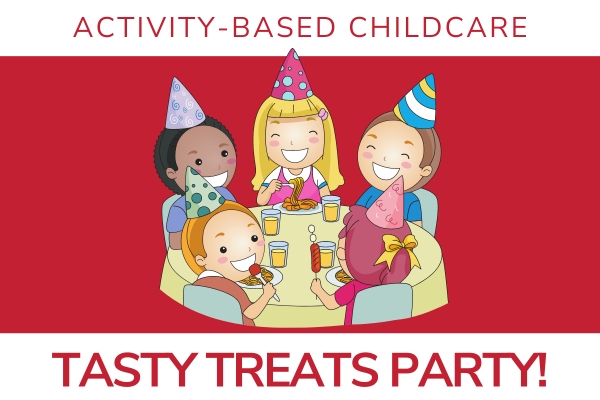 ACTIVITY-BASED CHILDCARE

TASTY TREATS PARTY!